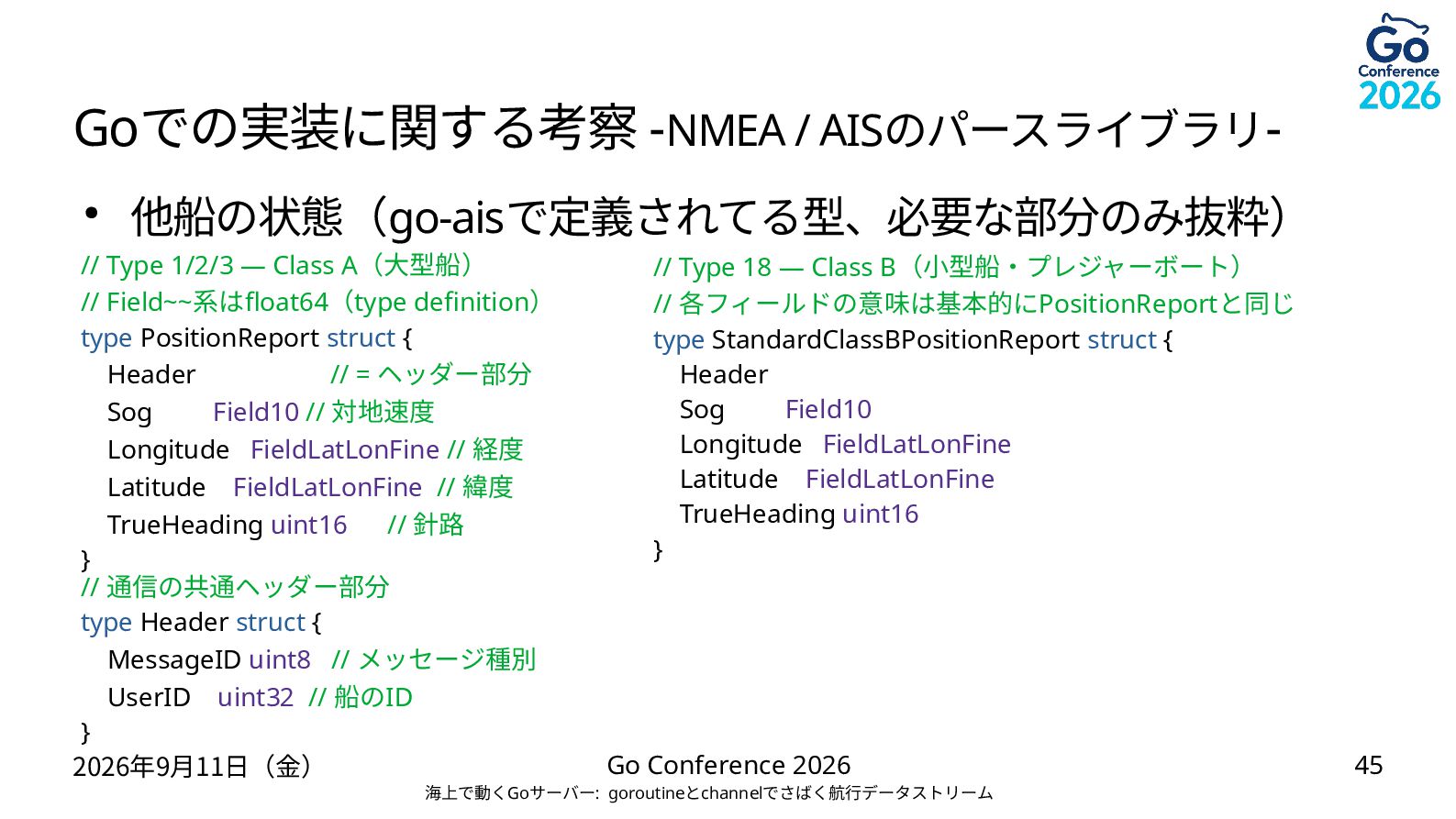 Go
Conference
2026

Goでの実装に関する考察 -NMEA / AISのパースライブラリ-

• 他船の状態（go-aisで定義されてる型、必要な部分のみ抜粋）

// Type 1/2/3 — Class A（大型船）
// Field~~系はfloat64（type definition）
type PositionReport struct {
Header // = ヘッダー部分
Sog Field10 // 対地速度
Longitude FieldLatLonFine // 経度
Latitude FieldLatLonFine // 緯度
TrueHeading uint16 // 針路
}
// 通信の共通ヘッダー部分
type Header struct {
MessageID uint8 // メッセージ種別
UserID uint32 // 船のID
}

// Type 18 — Class B（小型船・プレジャーボート）
// 各フィールドの意味は基本的にPositionReportと同じ
type StandardClassBPositionReport struct {
Header
Sog Field10
Longitude FieldLatLonFine
Latitude FieldLatLonFine
TrueHeading uint16
}

2026年9月11日（金）
Go Conference 2026
海上で動くGoサーバー: goroutineとchannelでさばく航行データストリーム
45